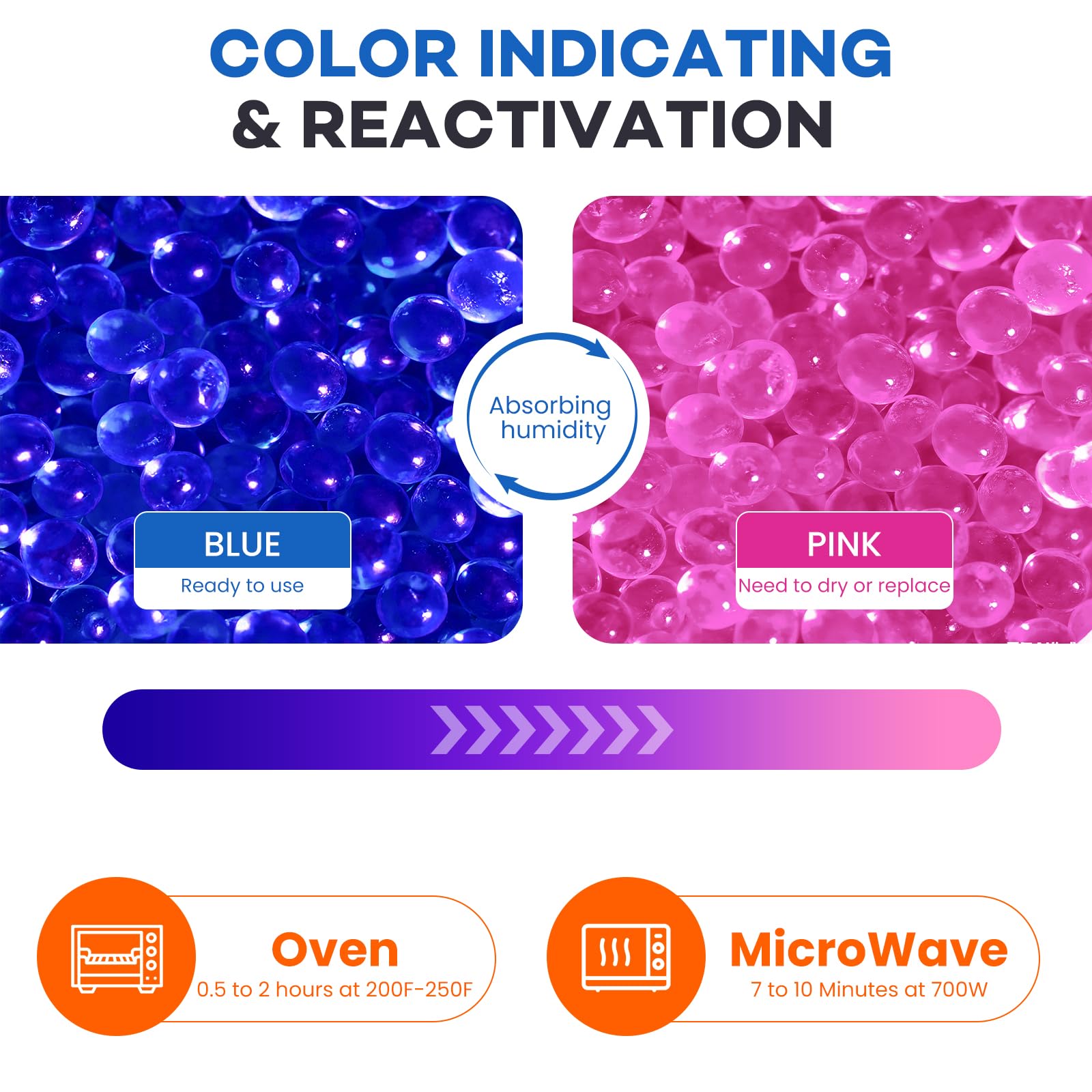 COLOR INDICATING
& REACTIVATION

Absorbing humidity

BLUE
Ready to use

PINK
Need to dry or replace

Oven
0.5 to 2 hours at 200F-250F

MicroWave
7 to 10 Minutes at 700W